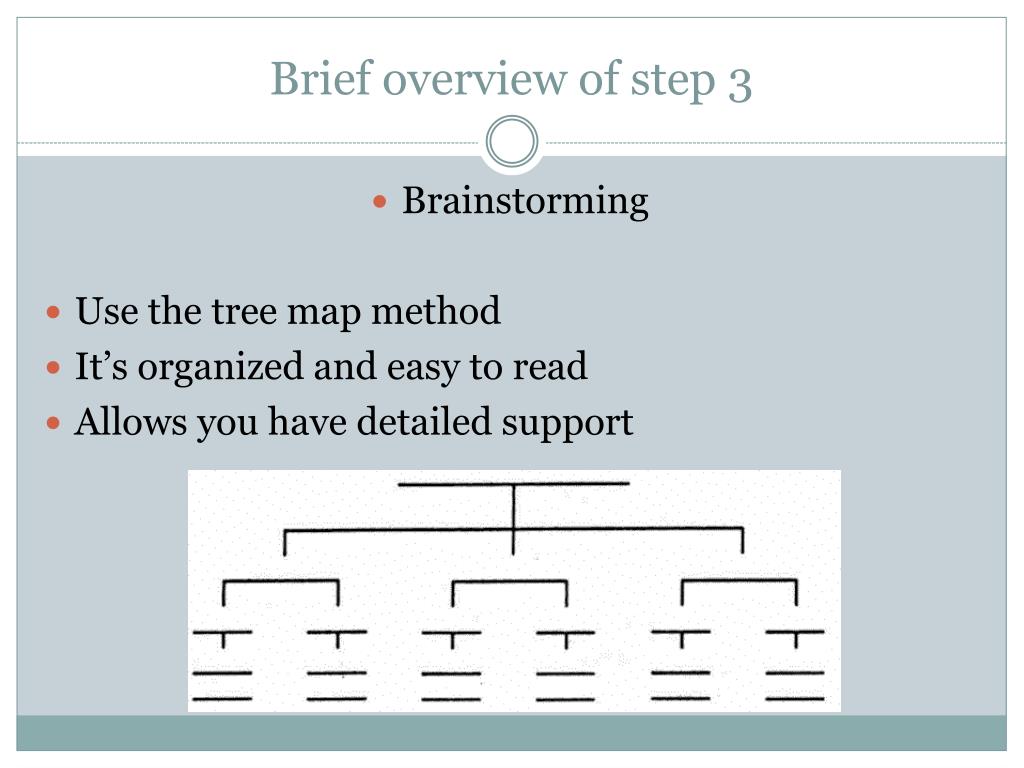 Brief overview of step 3

Brainstorming

Use the tree map method
It’s organized and easy to read
Allows you have detailed support